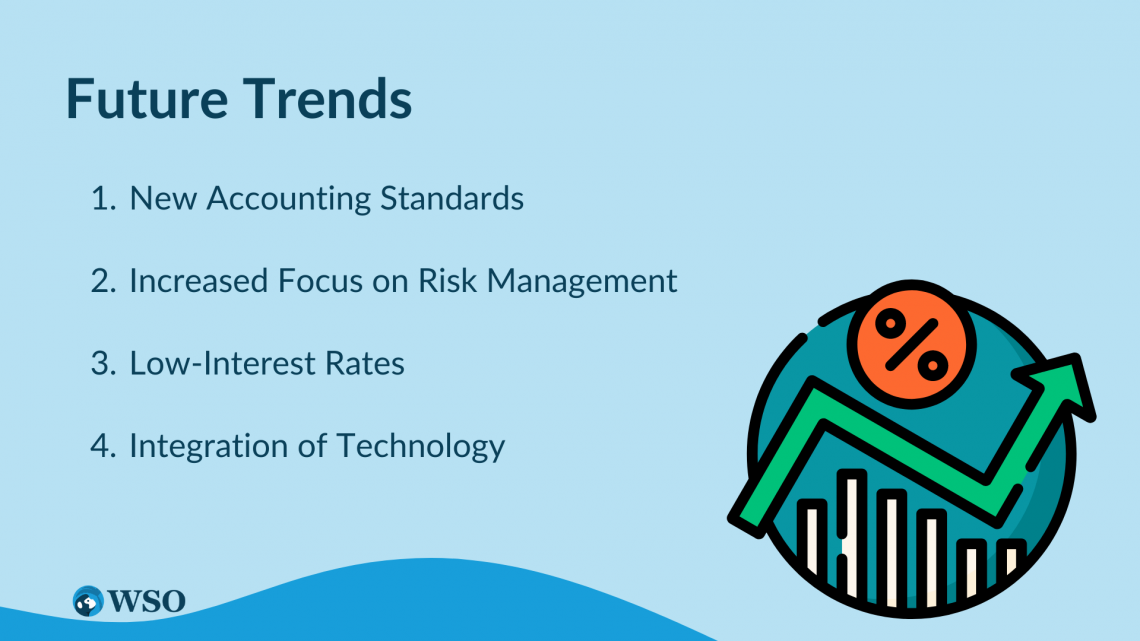 Future Trends

1. New Accounting Standards

2. Increased Focus on Risk Management

3. Low-Interest Rates

4. Integration of Technology

%

WSO